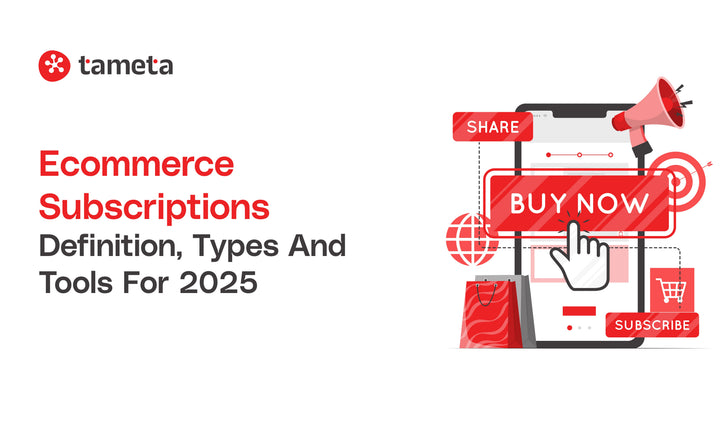 tameta

Ecommerce Subscriptions Definition, Types And Tools For 2025

SHARE

BUY NOW

SUBSCRIBE